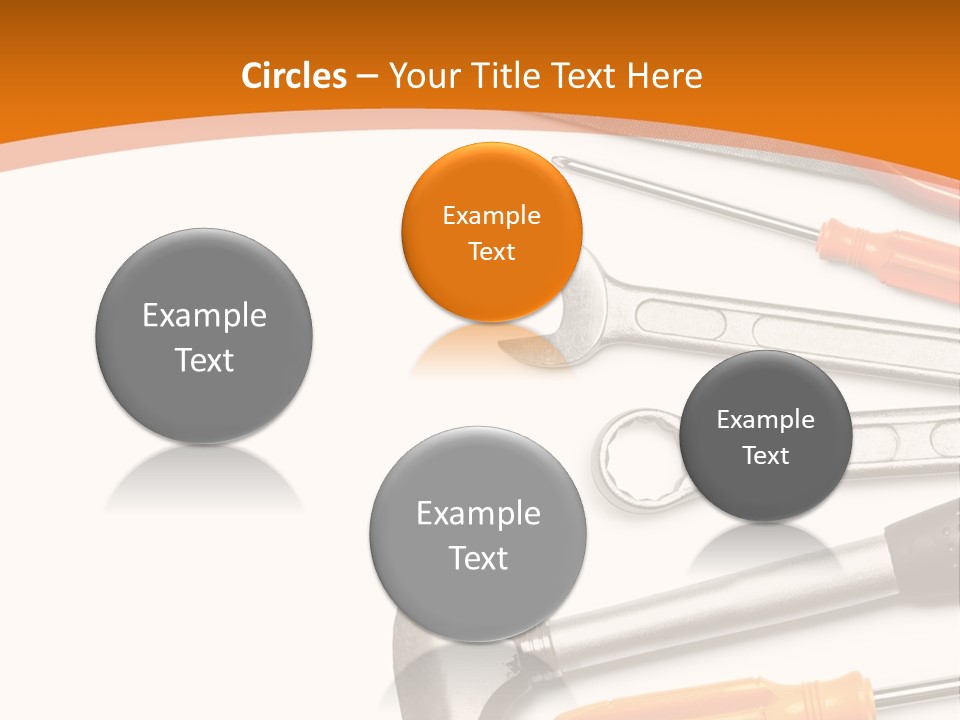 Circles – Your Title Text Here

Example Text

Example Text

Example Text

Example Text